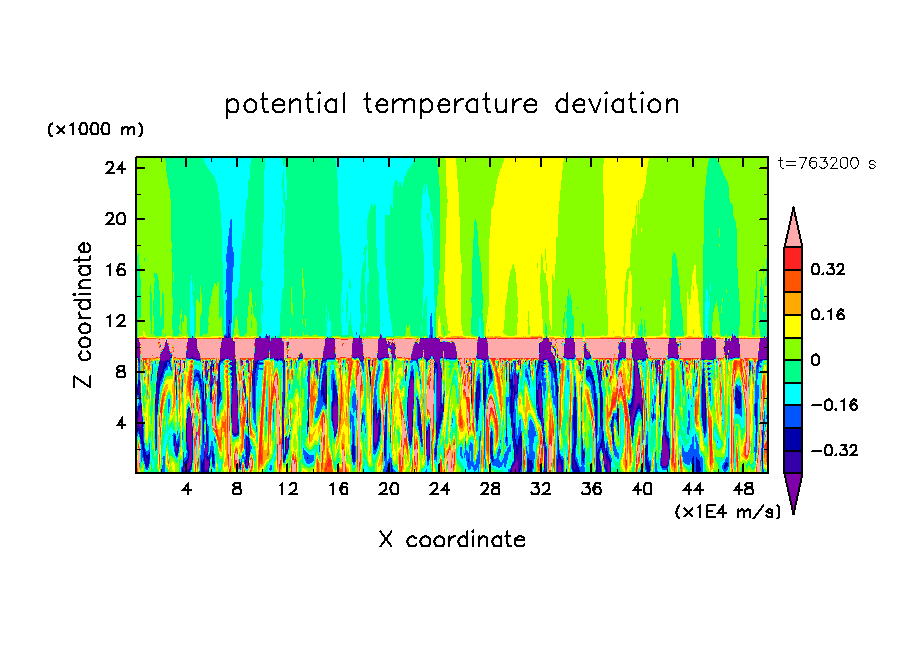 potential temperature deviation

(×1000 m)

t=763200 s

24
20
16
12
8
4

Z coordinate

4 8 12 16 20 24 28 32 36 40 44 48

(×1E4 m/s)

X coordinate

0.32
0.16
0
−0.16
−0.32